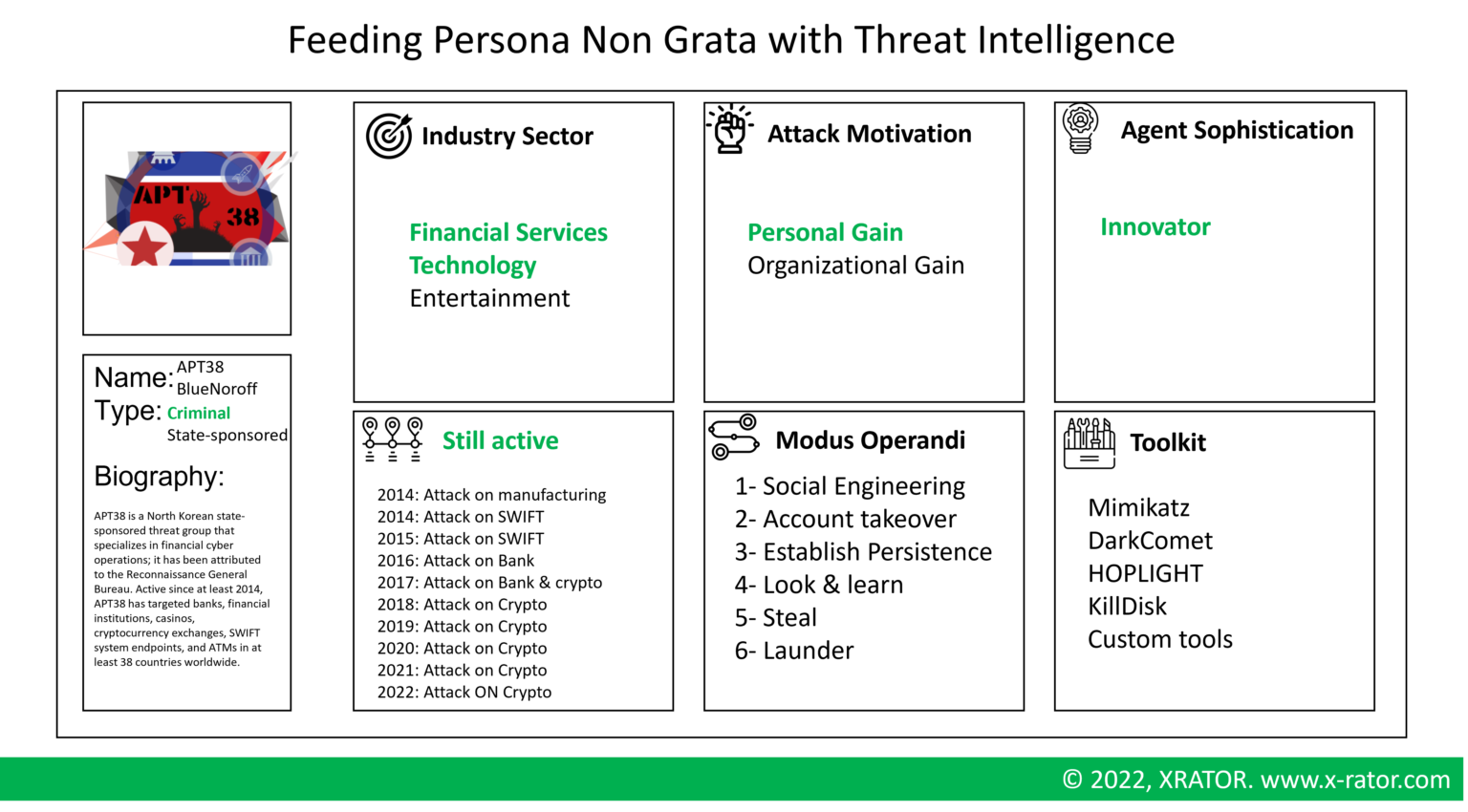 Feeding Persona Non Grata with Threat Intelligence

APT 38

Name: APT38
BlueNoroff
Type: Criminal
State-sponsored

Biography:

APT38 is a North Korean state-sponsored threat group that specializes in financial cyber operations; it has been attributed to the Reconnaissance General Bureau. Active since at least 2014, APT38 has targeted banks, financial institutions, casinos, cryptocurrency exchanges, SWIFT system endpoints, and ATMs in at least 38 countries worldwide.

Industry Sector

Financial Services
Technology
Entertainment

Still active

2014: Attack on manufacturing
2014: Attack on SWIFT
2015: Attack on SWIFT
2016: Attack on Bank
2017: Attack on Bank & crypto
2018: Attack on Crypto
2019: Attack on Crypto
2020: Attack on Crypto
2021: Attack on Crypto
2022: Attack ON Crypto

Attack Motivation

Personal Gain
Organizational Gain

Modus Operandi

1- Social Engineering
2- Account takeover
3- Establish Persistence
4- Look & learn
5- Steal
6- Launder

Agent Sophistication

Innovator

Toolkit

Mimikatz
DarkComet
HOPLIGHT
KillDisk
Custom tools

© 2022, XRATOR. www.x-rator.com